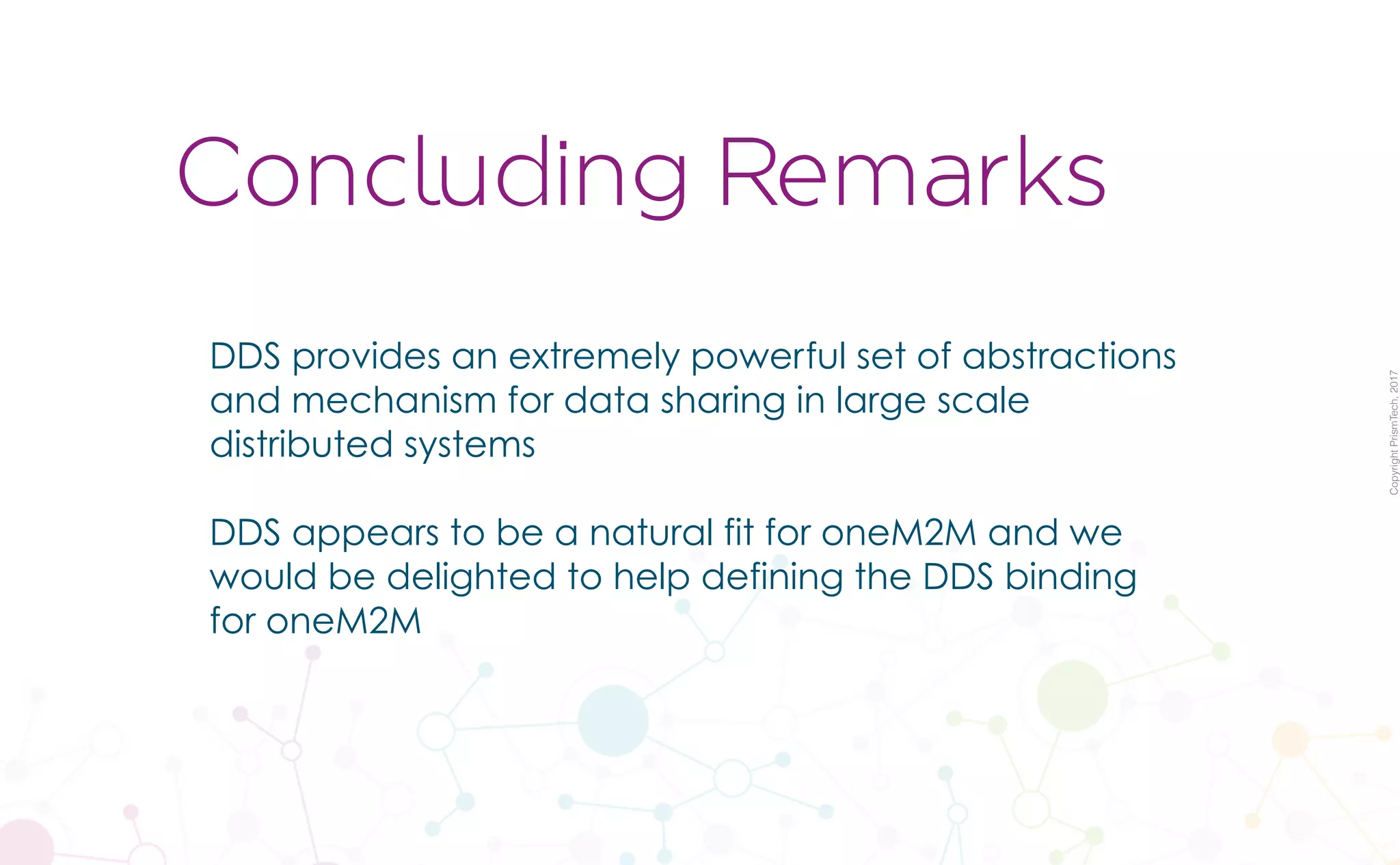 Concluding Remarks

DDS provides an extremely powerful set of abstractions and mechanism for data sharing in large scale distributed systems

DDS appears to be a natural fit for oneM2M and we would be delighted to help defining the DDS binding for oneM2M

Copyright PrismTech, 2017